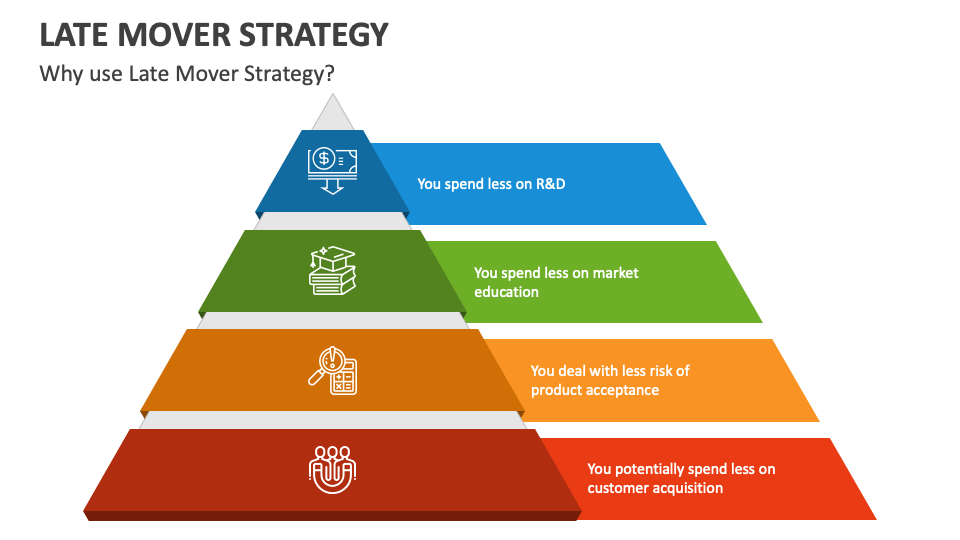 LATE MOVER STRATEGY

Why use Late Mover Strategy?

You spend less on R&D

You spend less on market education

You deal with less risk of product acceptance

You potentially spend less on customer acquisition